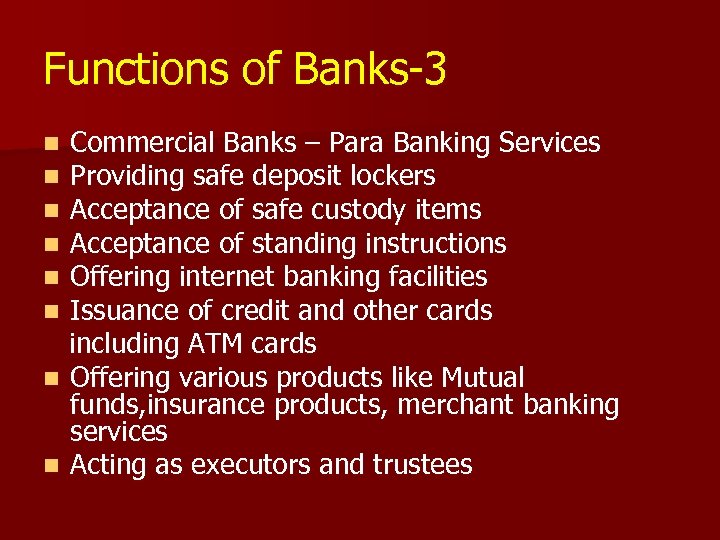 Functions of Banks-3

- Commercial Banks – Para Banking Services
- Providing safe deposit lockers
- Acceptance of safe custody items
- Acceptance of standing instructions
- Offering internet banking facilities
- Issuance of credit and other cards including ATM cards
- Offering various products like Mutual funds,insurance products, merchant banking services
- Acting as executors and trustees